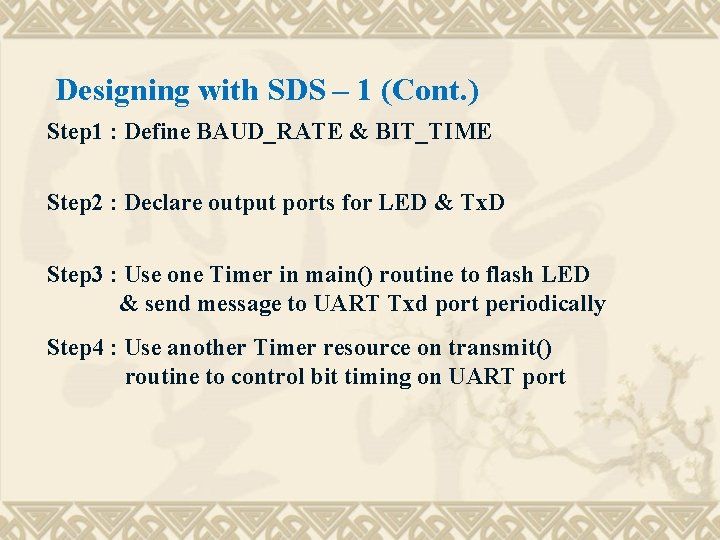 Designing with SDS – 1 (Cont.)

Step1 : Define BAUD_RATE & BIT_TIME

Step2 : Declare output ports for LED & TxD

Step3 : Use one Timer in main() routine to flash LED & send message to UART Txd port periodically

Step4 : Use another Timer resource on transmit() routine to control bit timing on UART port